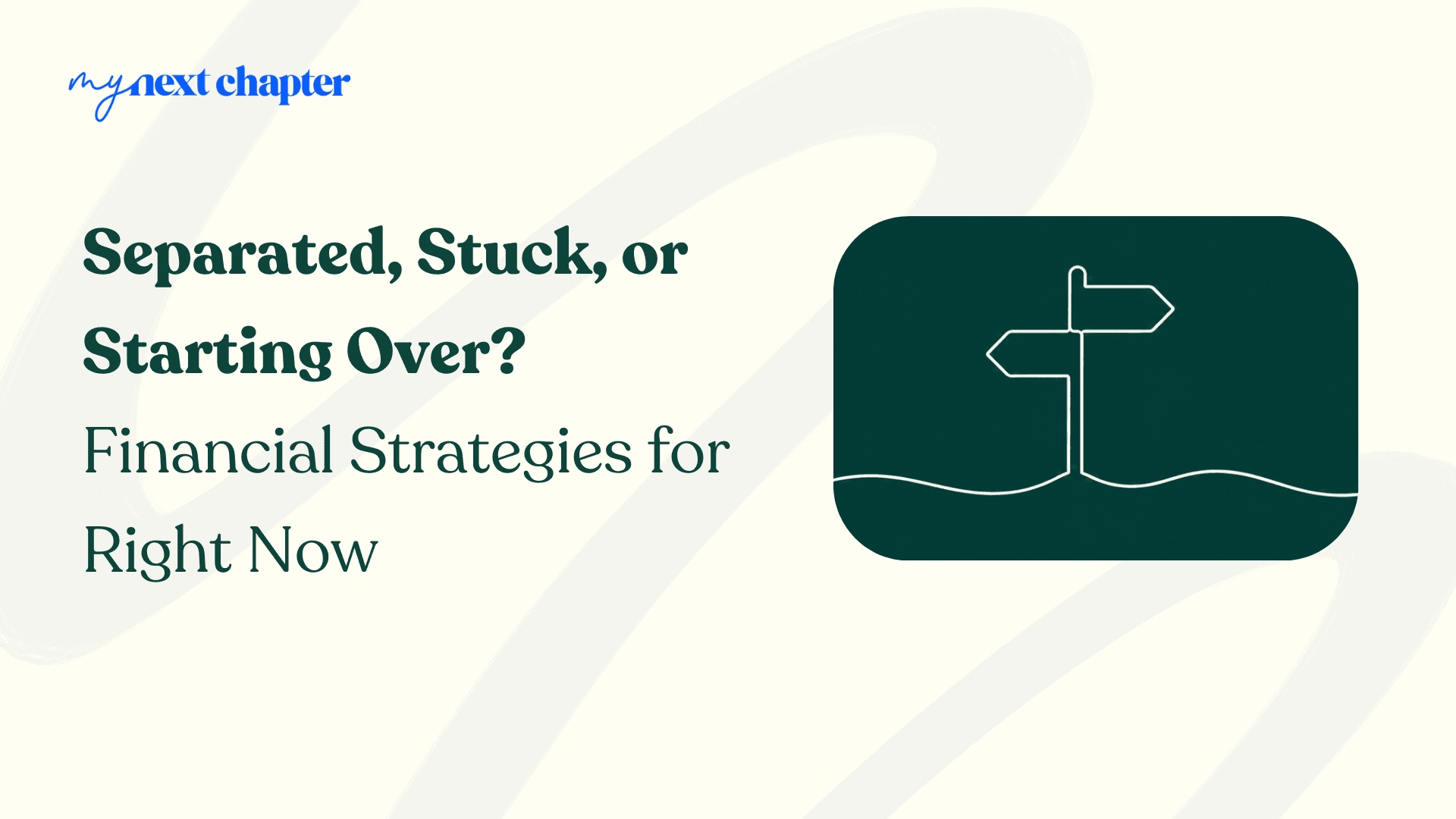 my next chapter

Separated, Stuck, or Starting Over?

Financial Strategies for Right Now